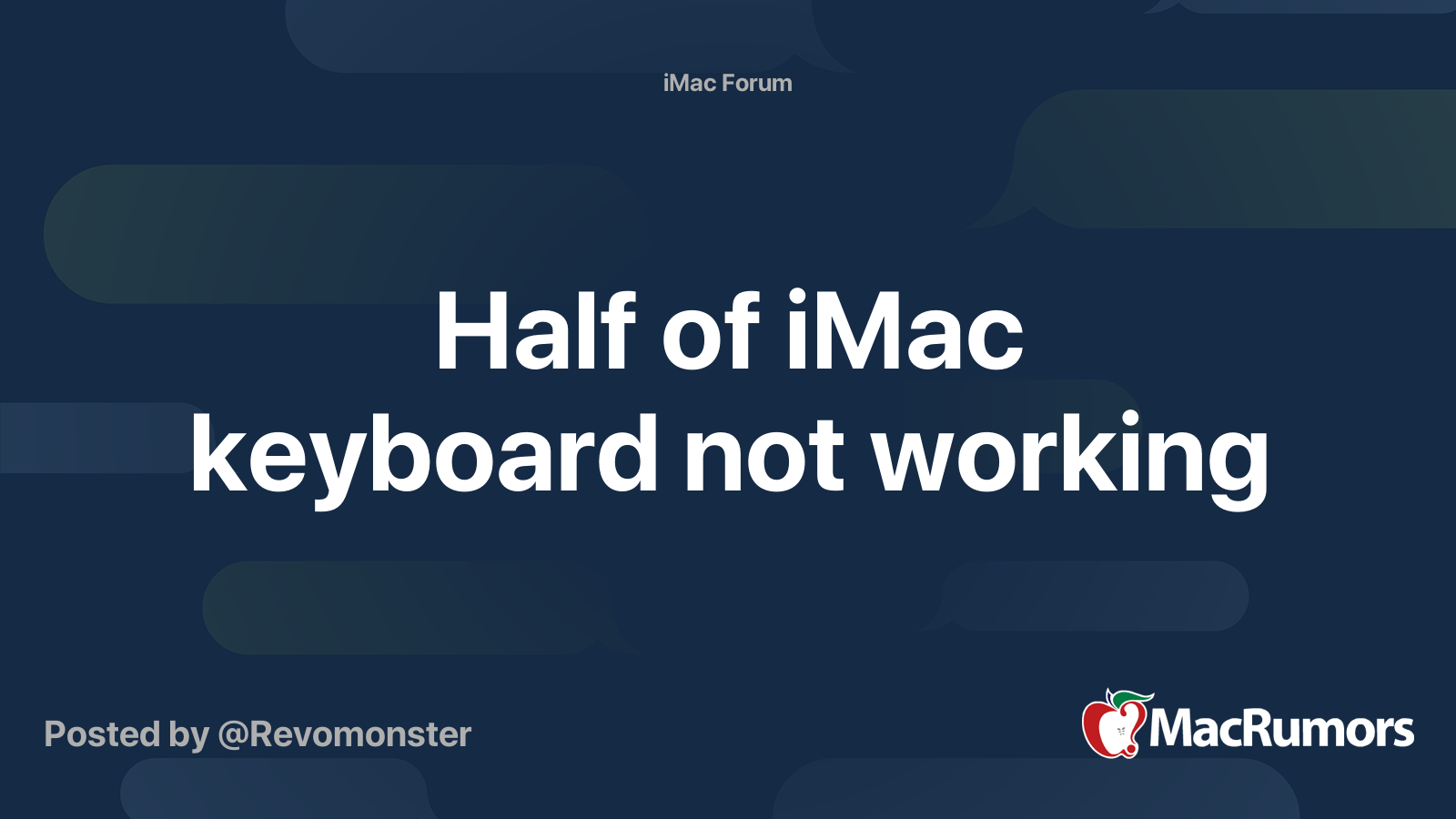 iMac Forum

Half of iMac keyboard not working

Posted by @Revomonster

MacRumors